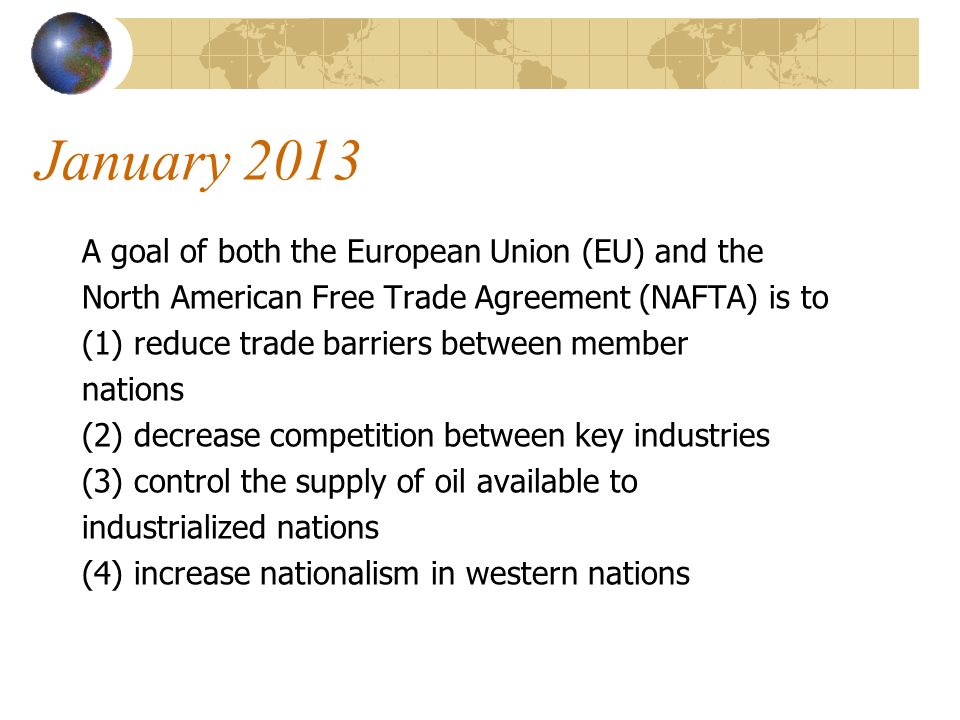 January 2013

A goal of both the European Union (EU) and the North American Free Trade Agreement (NAFTA) is to
(1) reduce trade barriers between member nations
(2) decrease competition between key industries
(3) control the supply of oil available to industrialized nations
(4) increase nationalism in western nations